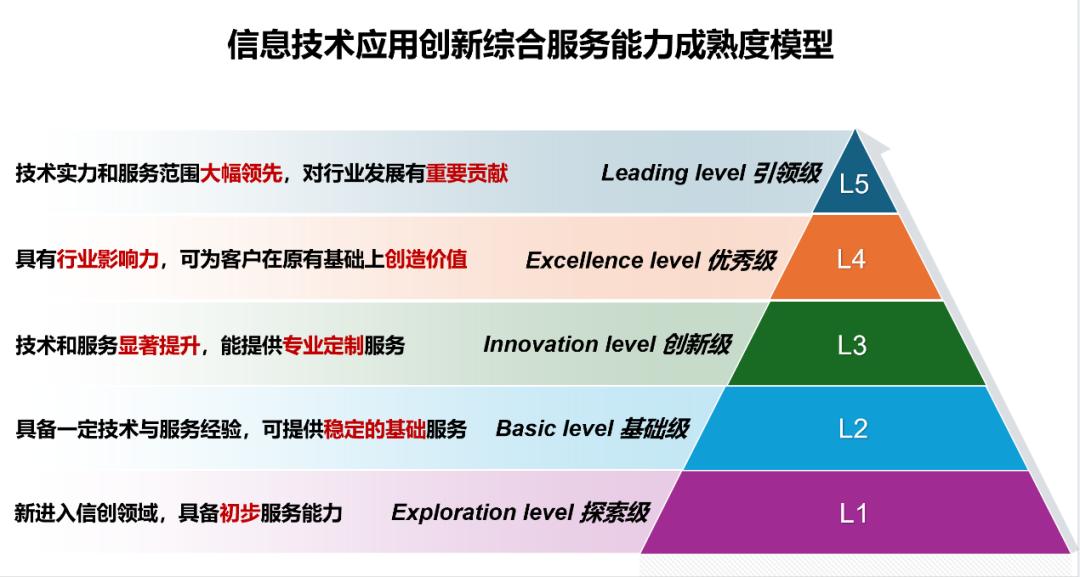 信息技术应用创新综合服务能力成熟度模型

技术实力和服务范围大幅领先，对行业发展有重要贡献 Leading level 引领级 L5

具有行业影响力，可为客户在原有基础上创造价值 Excellence level 优秀级 L4

技术和服务显著提升，能提供专业定制服务 Innovation level 创新级 L3

具备一定技术与服务经验，可提供稳定的基础服务 Basic level 基础级 L2

新进入信创领域，具备初步服务能力 Exploration level 探索级 L1